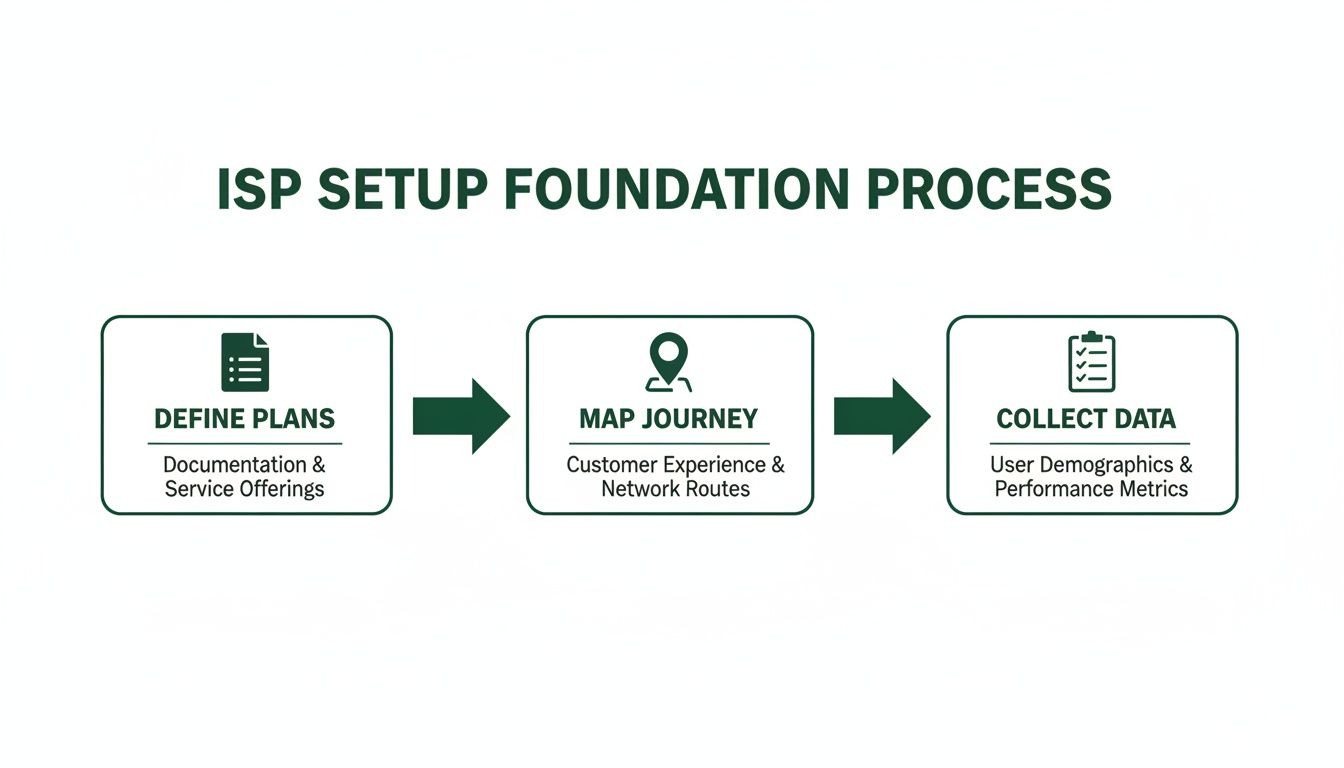 ISP SETUP FOUNDATION PROCESS

DEFINE PLANS

Documentation & Service Offerings

MAP JOURNEY

Customer Experience & Network Routes

COLLECT DATA

User Demographics & Performance Metrics